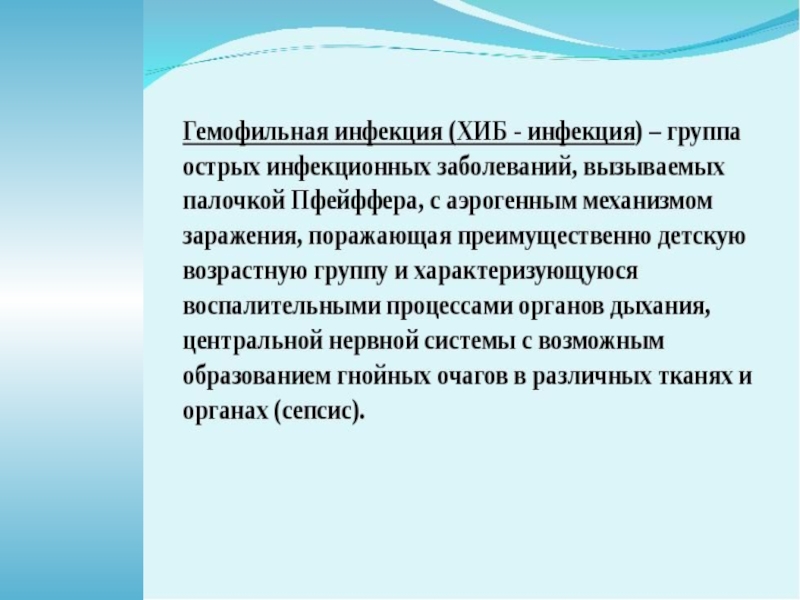 Гемофильная инфекция (ХИБ - инфекция) – группа острых инфекционных заболеваний, вызываемых палочкой Пфейффера, с аэрогенным механизмом заражения, поражающая преимущественно детскую возрастную группу и характеризующуюся воспалительными процессами органов дыхания, центральной нервной системы с возможным образованием гнойных очагов в различных тканях и органах (сепсис).